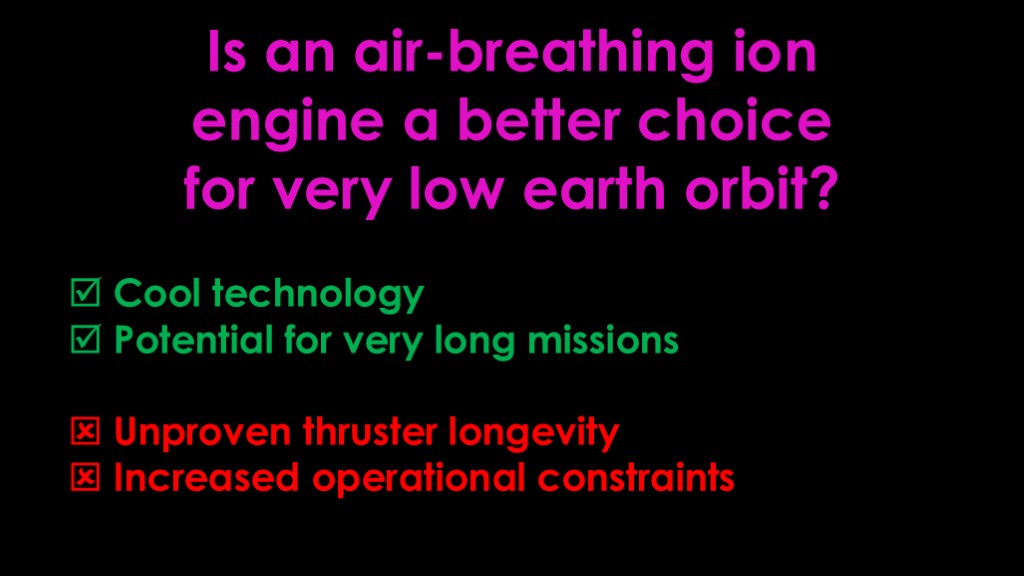 Is an air-breathing ion engine a better choice for very low earth orbit?

☑ Cool technology
☑ Potential for very long missions

☒ Unproven thruster longevity
☒ Increased operational constraints